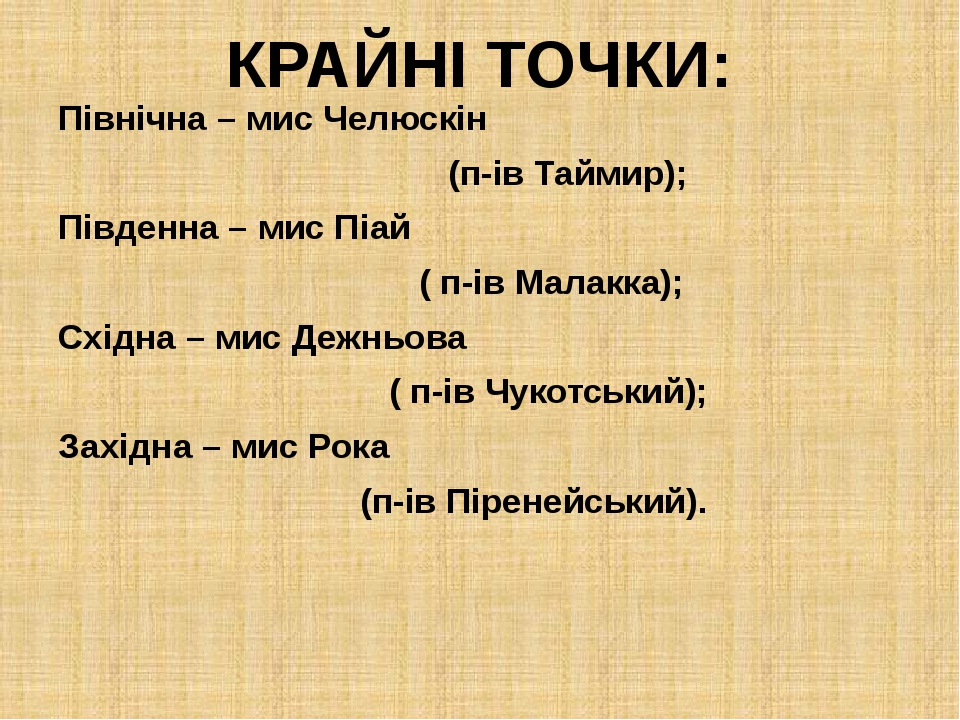 КРАЙНІ ТОЧКИ:

Північна – мис Челюскін (п-ів Таймир);

Південна – мис Піай ( п-ів Малакка);

Східна – мис Дежньова ( п-ів Чукотський);

Західна – мис Рока (п-ів Піренейський).